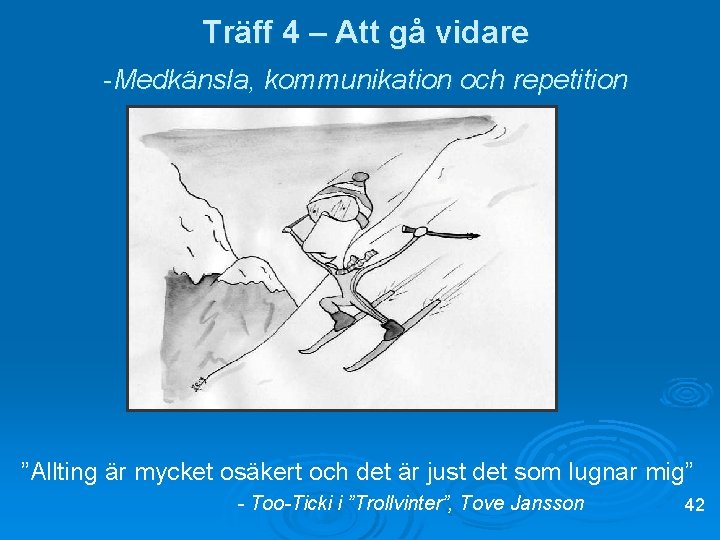 Träff 4 – Att gå vidare

-Medkänsla, kommunikation och repetition

”Allting är mycket osäkert och det är just det som lugnar mig”

- Too-Ticki i ”Trollvinter”, Tove Jansson

42